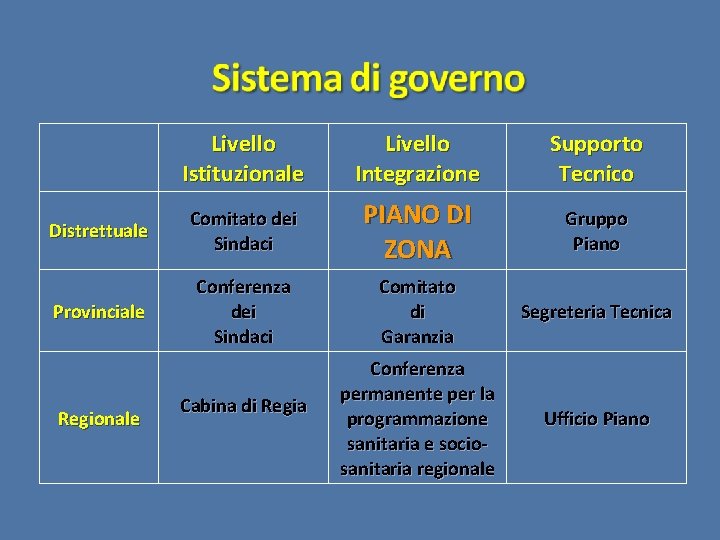 Sistema di governo

| | Livello Istituzionale | Livello Integrazione | Supporto Tecnico |
|---|---|---|---|
| Distrettuale | Comitato dei Sindaci | PIANO DI ZONA | Gruppo Piano |
| Provinciale | Conferenza dei Sindaci | Comitato di Garanzia | Segreteria Tecnica |
| Regionale | Cabina di Regia | Conferenza permanente per la programmazione sanitaria e socio-sanitaria regionale | Ufficio Piano |